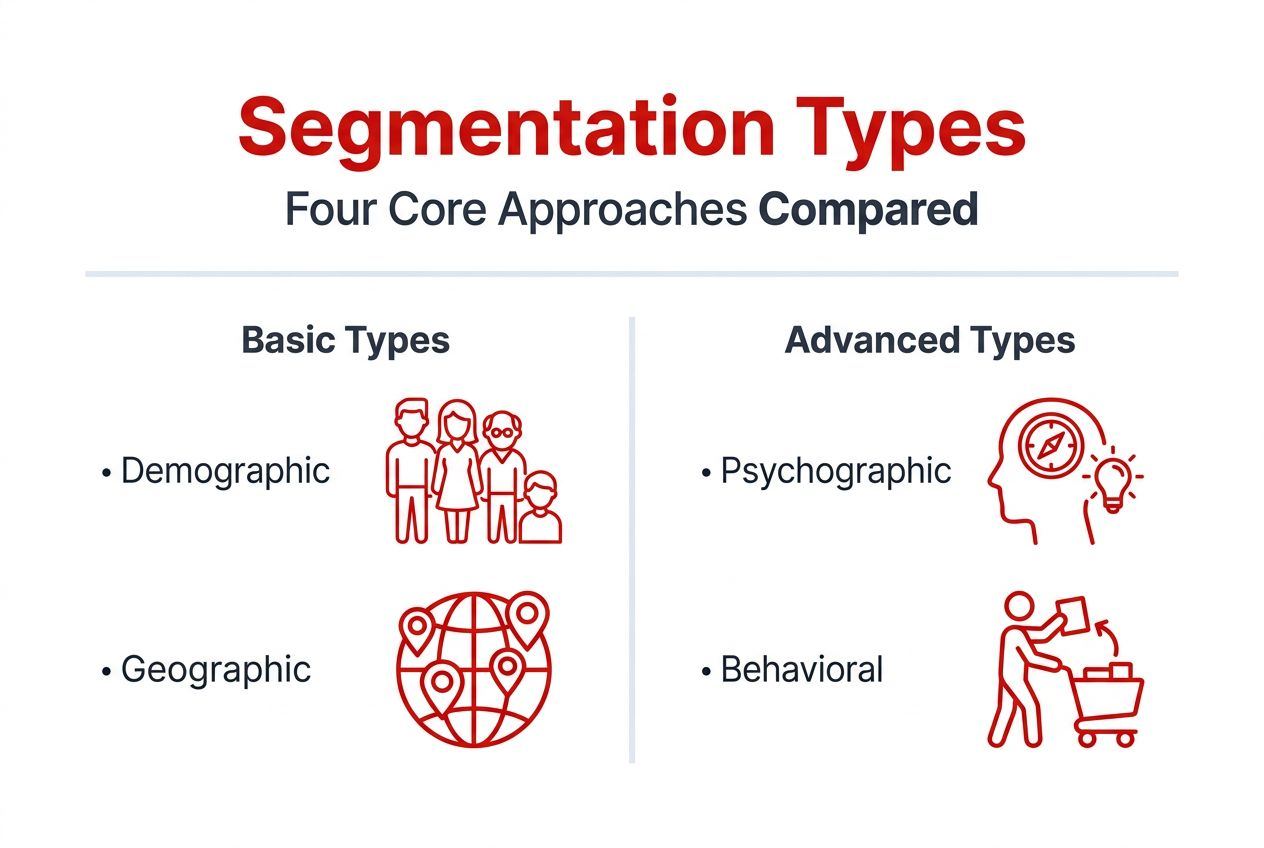 Segmentation Types

Four Core Approaches Compared

Basic Types

• Demographic

• Geographic

Advanced Types

• Psychographic

• Behavioral